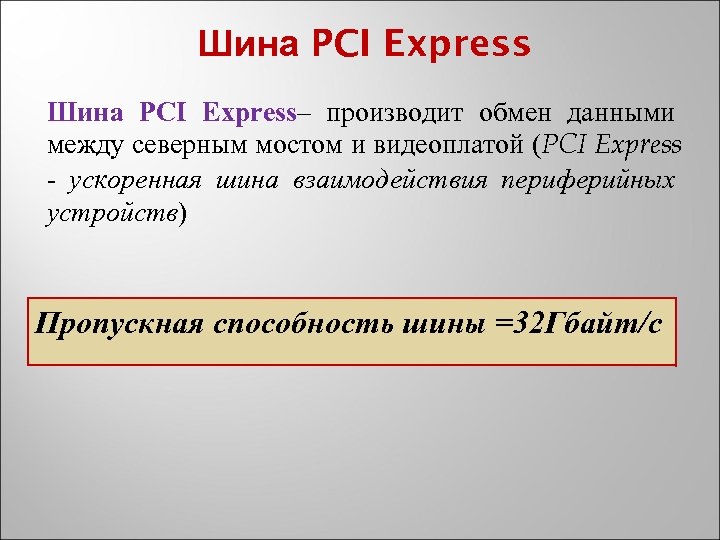 Шина PCI Express

Шина PCI Express– производит обмен данными между северным мостом и видеоплатой (PCI Express - ускоренная шина взаимодействия периферийных устройств)

Пропускная способность шины =32Гбайт/с